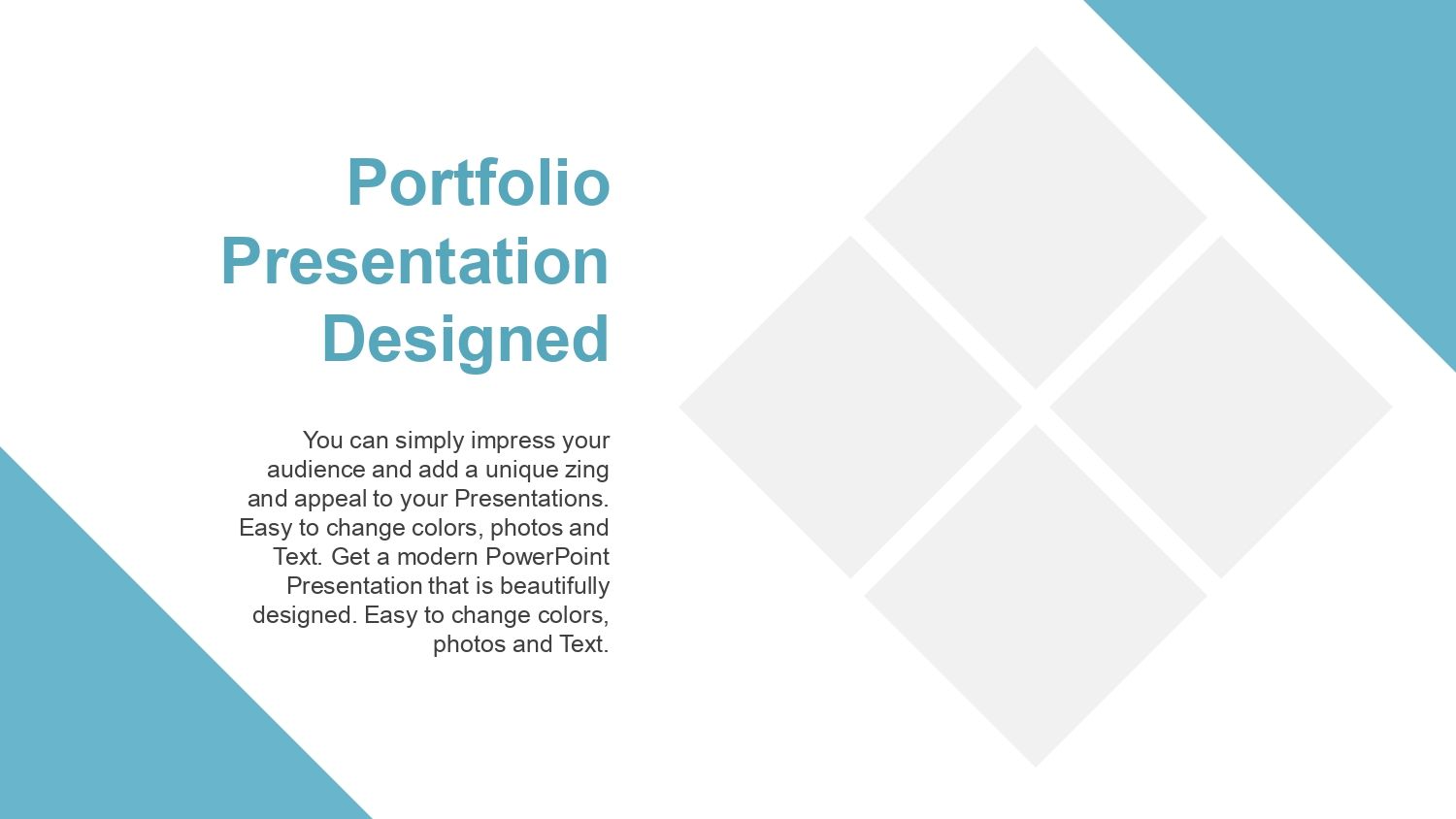 Portfolio Presentation Designed

You can simply impress your audience and add a unique zing and appeal to your Presentations. Easy to change colors, photos and Text. Get a modern PowerPoint Presentation that is beautifully designed. Easy to change colors, photos and Text.